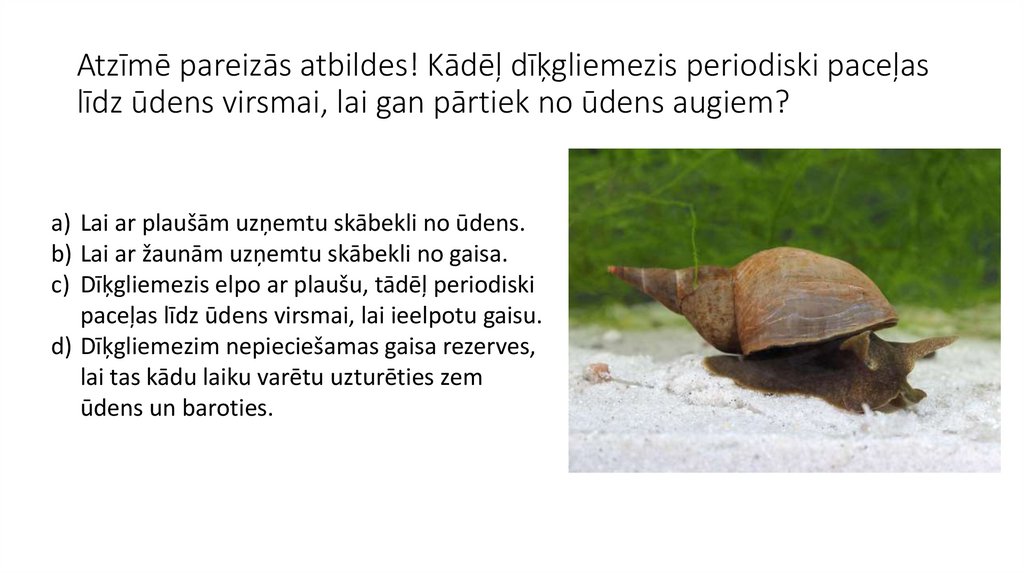 Atzīmē pareizās atbildes! Kādēļ dīķgliemezis periodiski paceļas līdz ūdens virsmai, lai gan pārtiek no ūdens augiem?

a) Lai ar plaušām uzņemtu skābekli no ūdens.
b) Lai ar žaunām uzņemtu skābekli no gaisa.
c) Dīķgliemezis elpo ar plaušu, tādēļ periodiski paceļas līdz ūdens virsmai, lai ieelpotu gaisu.
d) Dīķgliemezim nepieciešamas gaisa rezerves, lai tas kādu laiku varētu uzturēties zem ūdens un baroties.